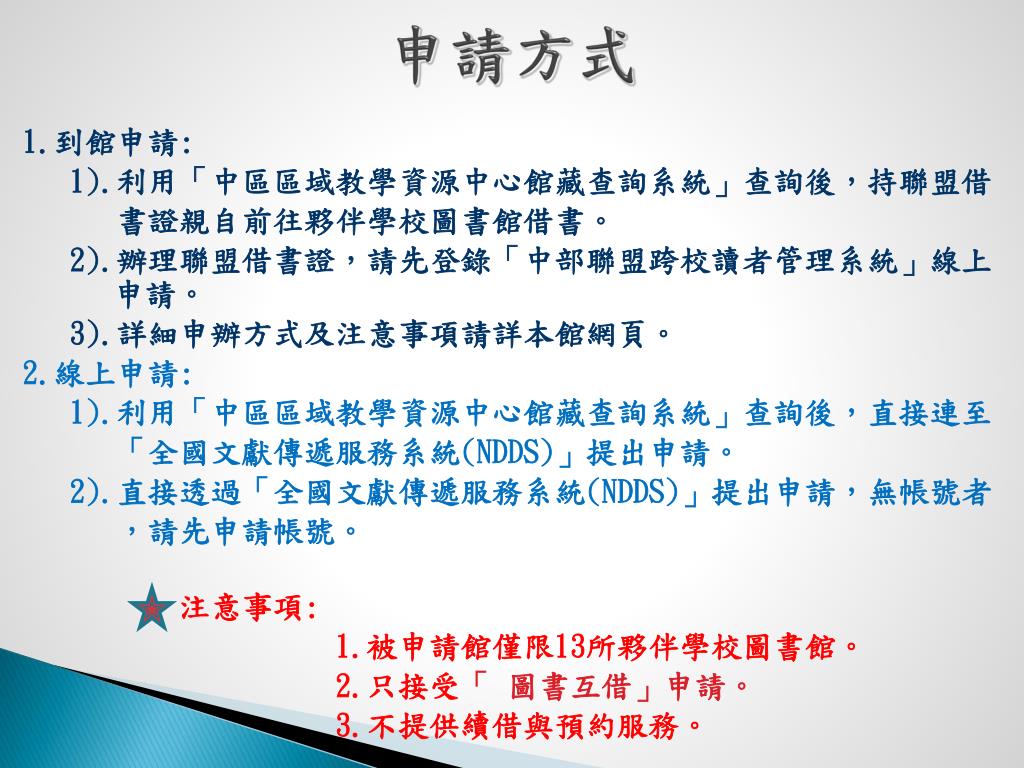 申請方式

1.到館申請:

1).利用「中區區域教學資源中心館藏查詢系統」查詢後，持聯盟借書證親自前往夥伴學校圖書館借書。

2).辦理聯盟借書證，請先登錄「中部聯盟跨校讀者管理系統」線上申請。

3).詳細申辦方式及注意事項請詳本館網頁。

2.線上申請:

1).利用「中區區域教學資源中心館藏查詢系統」查詢後，直接連至「全國文獻傳遞服務系統(NDDS)」提出申請。

2).直接透過「全國文獻傳遞服務系統(NDDS)」提出申請，無帳號者，請先申請帳號。

注意事項:

1.被申請館僅限13所夥伴學校圖書館。

2.只接受「 圖書互借」申請。

3.不提供續借與預約服務。